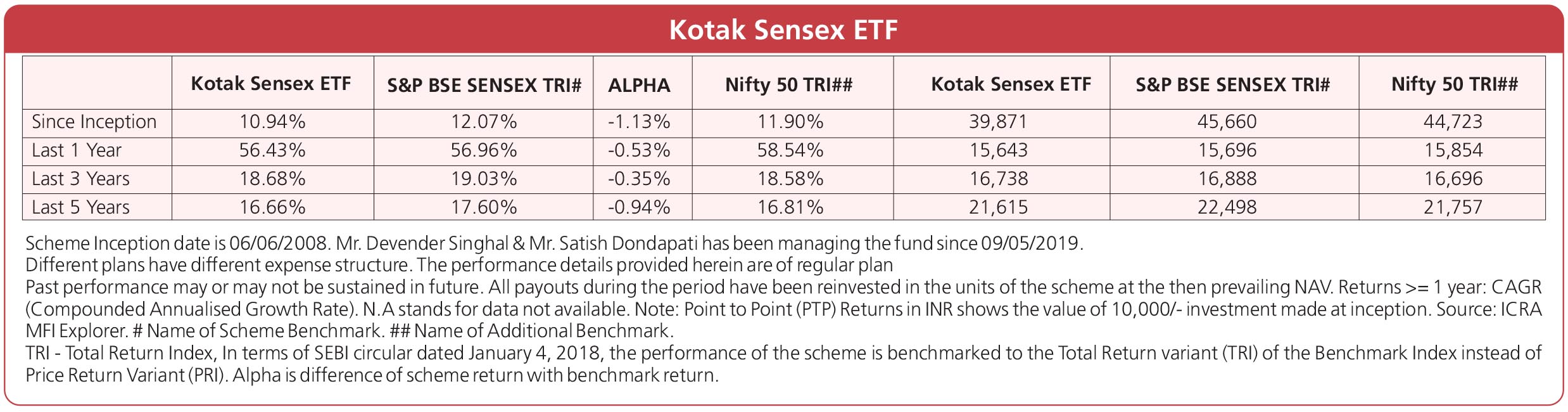 Kotak Sensex ETF

| | Kotak Sensex ETF | S&P BSE SENSEX TRI# | ALPHA | Nifty 50 TRI## | Kotak Sensex ETF | S&P BSE SENSEX TRI# | Nifty 50 TRI## |
|---|---|---|---|---|---|---|---|
| Since Inception | 10.94% | 12.07% | -1.13% | 11.90% | 39,871 | 45,660 | 44,723 |
| Last 1 Year | 56.43% | 56.96% | -0.53% | 58.54% | 15,643 | 15,696 | 15,854 |
| Last 3 Years | 18.68% | 19.03% | -0.35% | 18.58% | 16,738 | 16,888 | 16,696 |
| Last 5 Years | 16.66% | 17.60% | -0.94% | 16.81% | 21,615 | 22,498 | 21,757 |

Scheme Inception date is 06/06/2008. Mr. Devender Singhal & Mr. Satish Dondapati has been managing the fund since 09/05/2019.
Different plans have different expense structure. The performance details provided herein are of regular plan
Past performance may or may not be sustained in future. All payouts during the period have been reinvested in the units of the scheme at the then prevailing NAV. Returns >= 1 year: CAGR (Compounded Annualised Growth Rate). N.A stands for data not available. Note: Point to Point (PTP) Returns in INR shows the value of 10,000/- investment made at inception. Source: ICRA MFI Explorer. # Name of Scheme Benchmark. ## Name of Additional Benchmark.
TRI - Total Return Index, In terms of SEBI circular dated January 4, 2018, the performance of the scheme is benchmarked to the Total Return variant (TRI) of the Benchmark Index instead of Price Return Variant (PRI). Alpha is difference of scheme return with benchmark return.